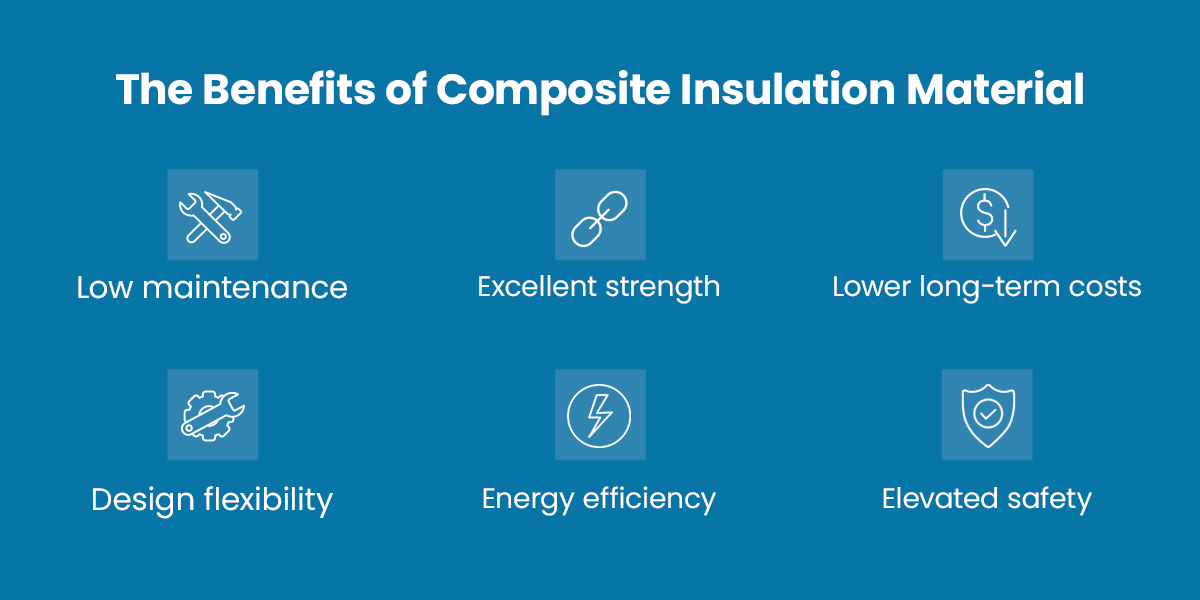 The Benefits of Composite Insulation Material

Low maintenance

Excellent strength

Lower long-term costs

Design flexibility

Energy efficiency

Elevated safety